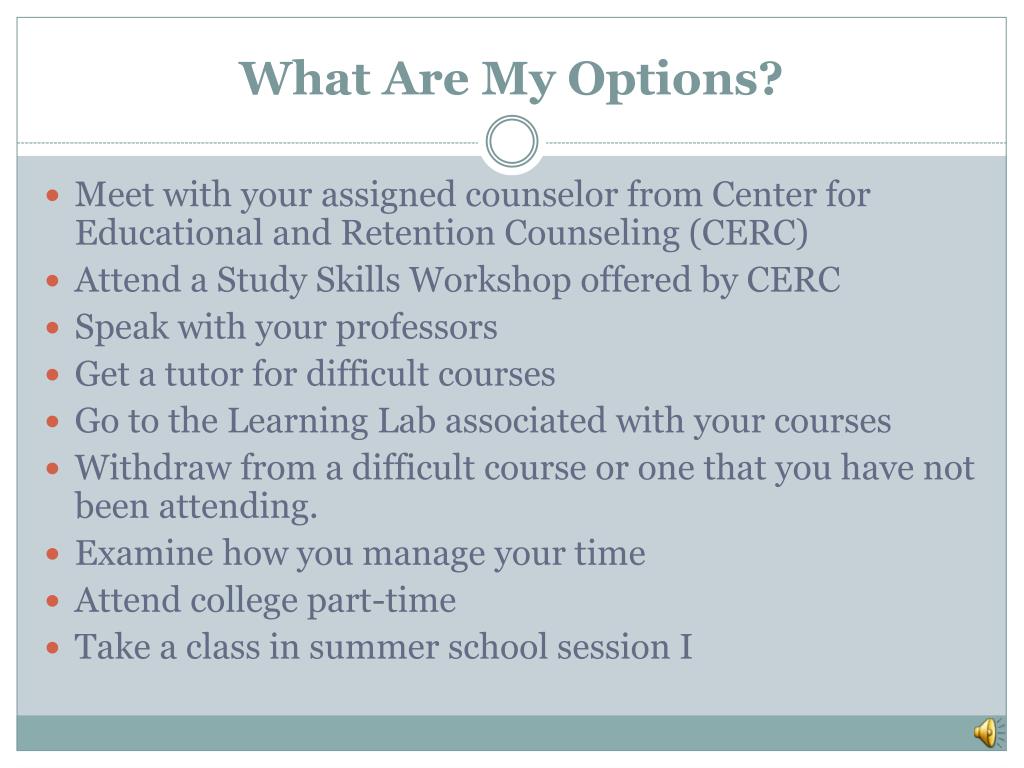 What Are My Options?

- Meet with your assigned counselor from Center for Educational and Retention Counseling (CERC)
- Attend a Study Skills Workshop offered by CERC
- Speak with your professors
- Get a tutor for difficult courses
- Go to the Learning Lab associated with your courses
- Withdraw from a difficult course or one that you have not been attending.
- Examine how you manage your time
- Attend college part-time
- Take a class in summer school session I